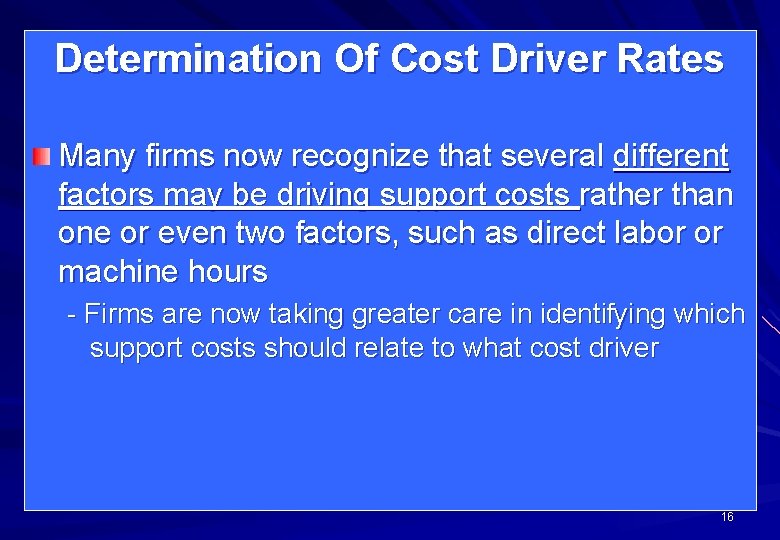 Determination Of Cost Driver Rates

Many firms now recognize that several different factors may be driving support costs rather than one or even two factors, such as direct labor or machine hours

- Firms are now taking greater care in identifying which support costs should relate to what cost driver

16